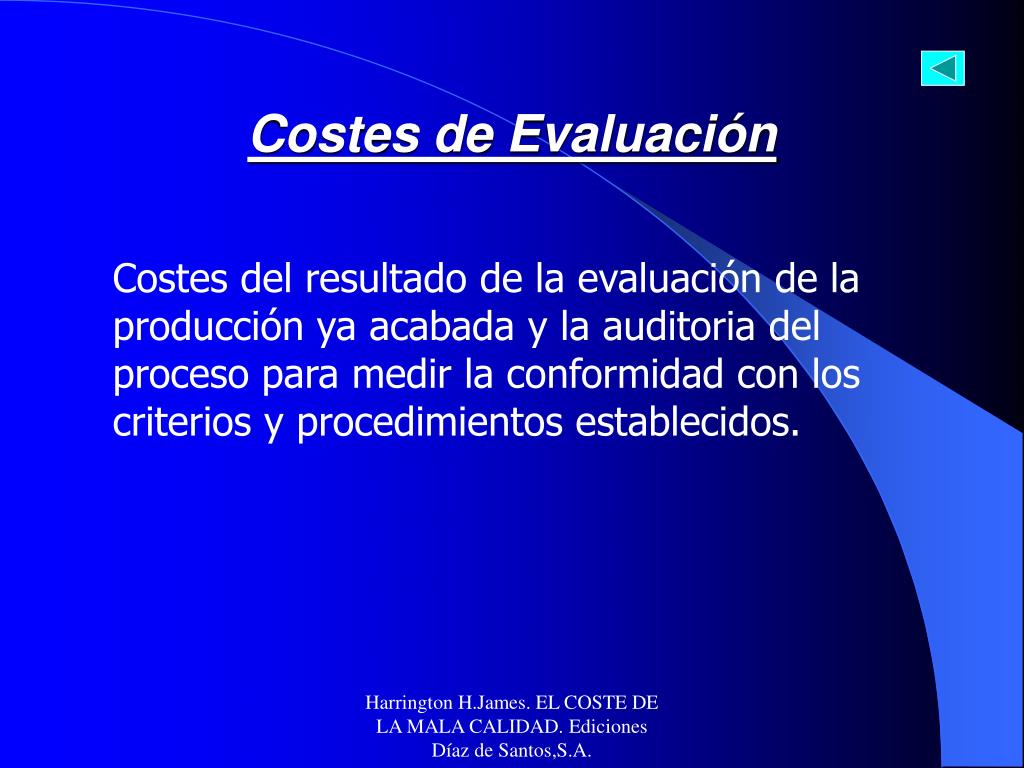 Costes de Evaluación

Costes del resultado de la evaluación de la producción ya acabada y la auditoria del proceso para medir la conformidad con los criterios y procedimientos establecidos.

Harrington H.James. EL COSTE DE LA MALA CALIDAD. Ediciones Díaz de Santos,S.A.